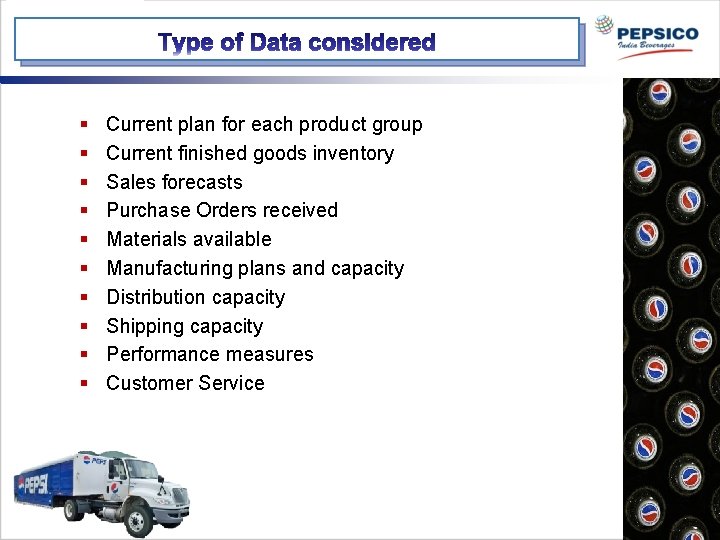 Type of Data considered

PEPSICO
India Beverages

- Current plan for each product group
- Current finished goods inventory
- Sales forecasts
- Purchase Orders received
- Materials available
- Manufacturing plans and capacity
- Distribution capacity
- Shipping capacity
- Performance measures
- Customer Service

PEPSI
PEPSI